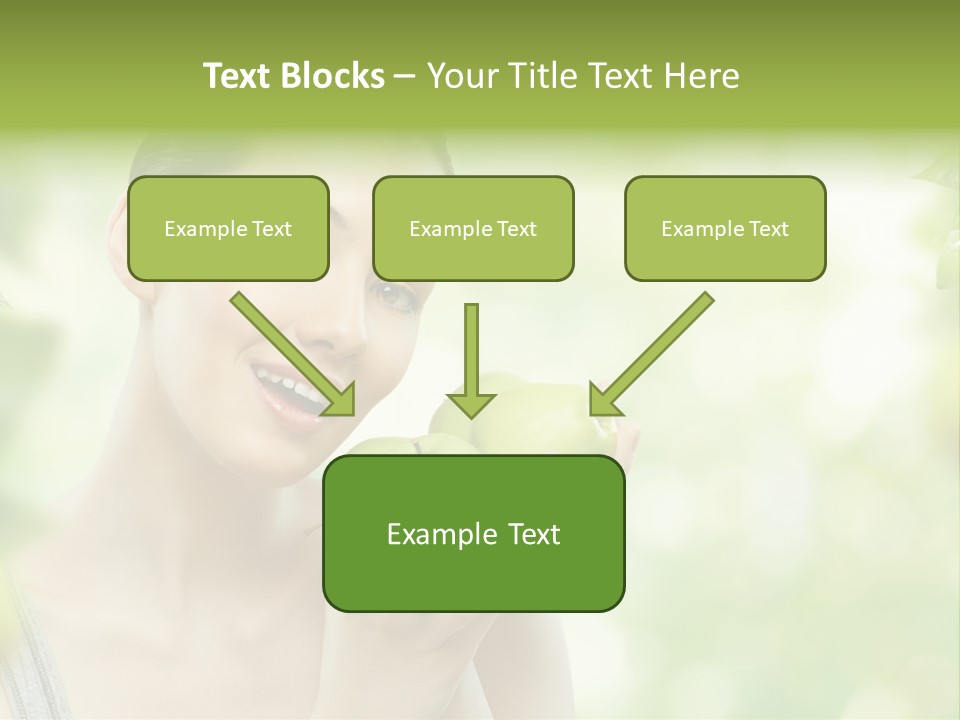 Text Blocks – Your Title Text Here

Example Text

Example Text

Example Text

Example Text